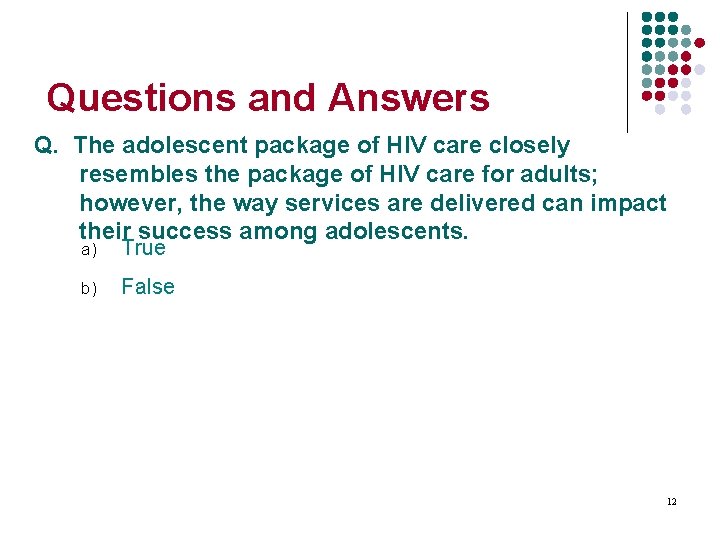 Questions and Answers

Q. The adolescent package of HIV care closely resembles the package of HIV care for adults; however, the way services are delivered can impact their success among adolescents.

a) True

b) False

12